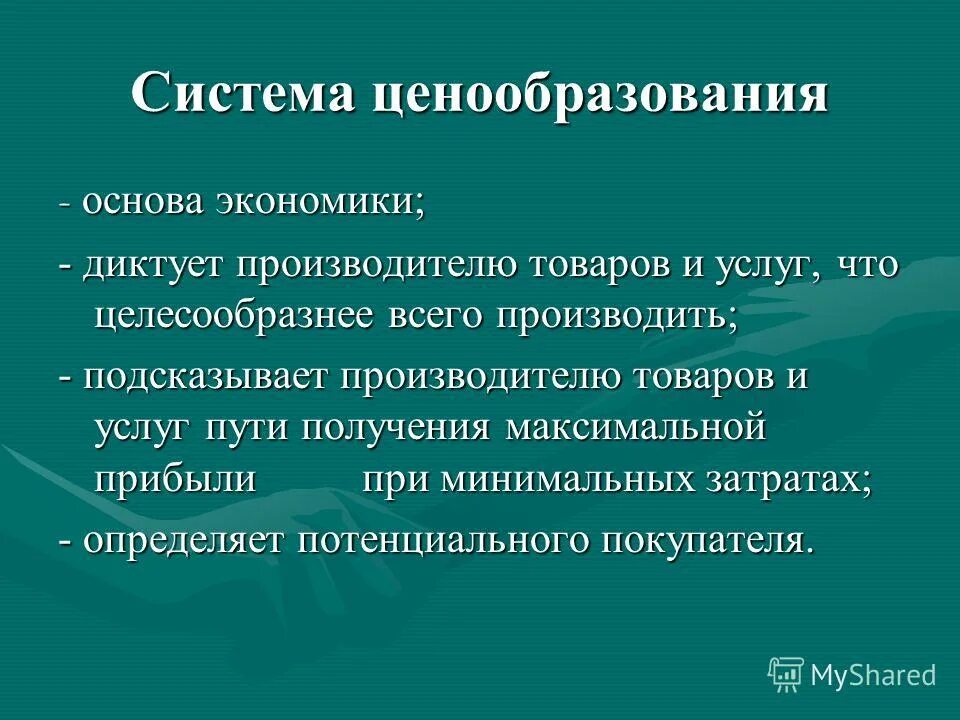 Система ценообразования

- основа экономики;

- диктует производителю товаров и услуг, что целесообразнее всего производить;

- подсказывает производителю товаров и услуг пути получения максимальной прибыли при минимальных затратах;

- определяет потенциального покупателя.

MyShared